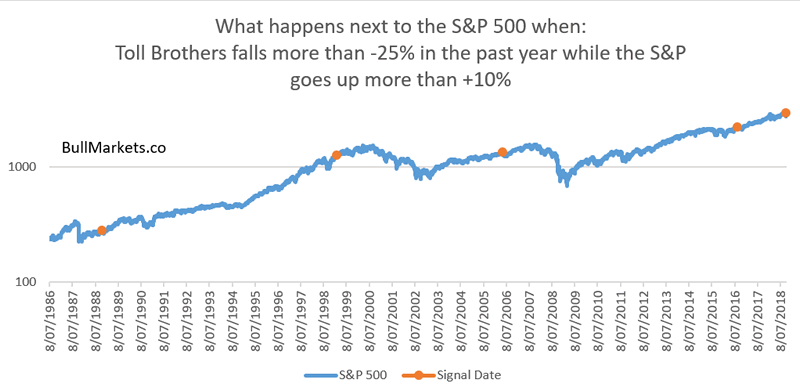 What happens next to the S&P 500 when:
Toll Brothers falls more than -25% in the past year while the S&P goes up more than +10%

BullMarkets.co

1000
100

8/07/1986
8/07/1987
8/07/1988
8/07/1989
8/07/1990
8/07/1991
8/07/1992
8/07/1993
8/07/1994
8/07/1995
8/07/1996
8/07/1997
8/07/1998
8/07/1999
8/07/2000
8/07/2001
8/07/2002
8/07/2003
8/07/2004
8/07/2005
8/07/2006
8/07/2007
8/07/2008
8/07/2009
8/07/2010
8/07/2011
8/07/2012
8/07/2013
8/07/2014
8/07/2015
8/07/2016
8/07/2017
8/07/2018

S&P 500
Signal Date